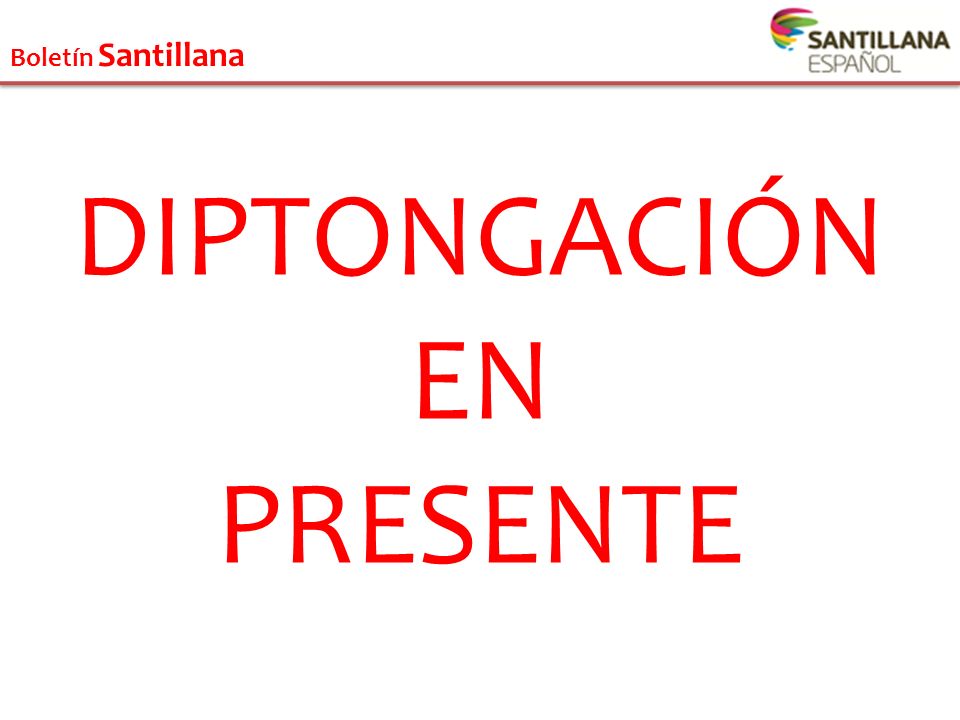 Boletín Santillana

SANTILLANA
ESPAÑOL

DIPTONGACIÓN
EN
PRESENTE